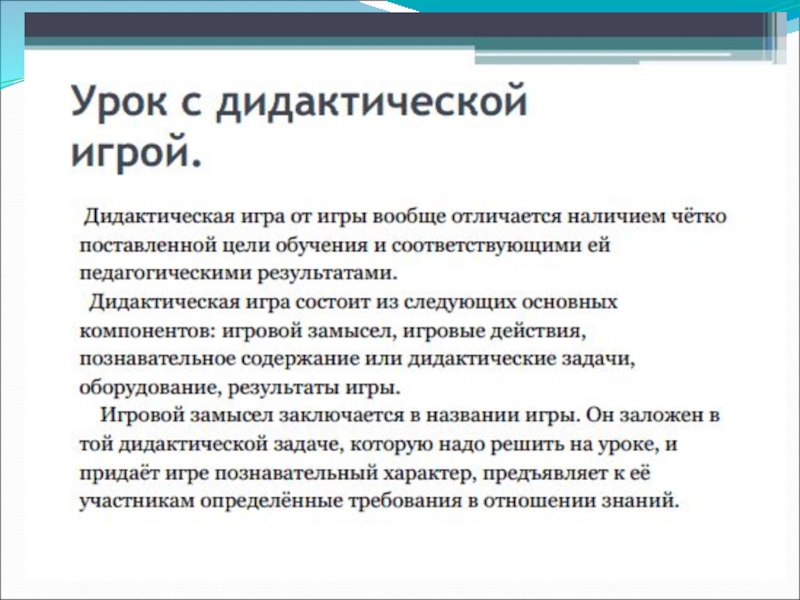 Урок с дидактической игрой.

Дидактическая игра от игры вообще отличается наличием чётко поставленной цели обучения и соответствующими ей педагогическими результатами.

Дидактическая игра состоит из следующих основных компонентов: игровой замысел, игровые действия, познавательное содержание или дидактические задачи, оборудование, результаты игры.

Игровой замысел заключается в названии игры. Он заложен в той дидактической задаче, которую надо решить на уроке, и придаёт игре познавательный характер, предъявляет к её участникам определённые требования в отношении знаний.